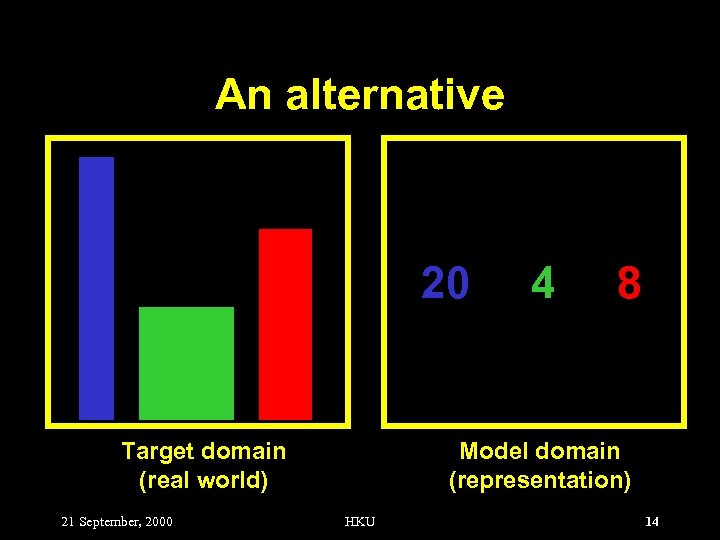 An alternative

20 4 8

Target domain
(real world)

Model domain
(representation)

21 September, 2000

HKU

14